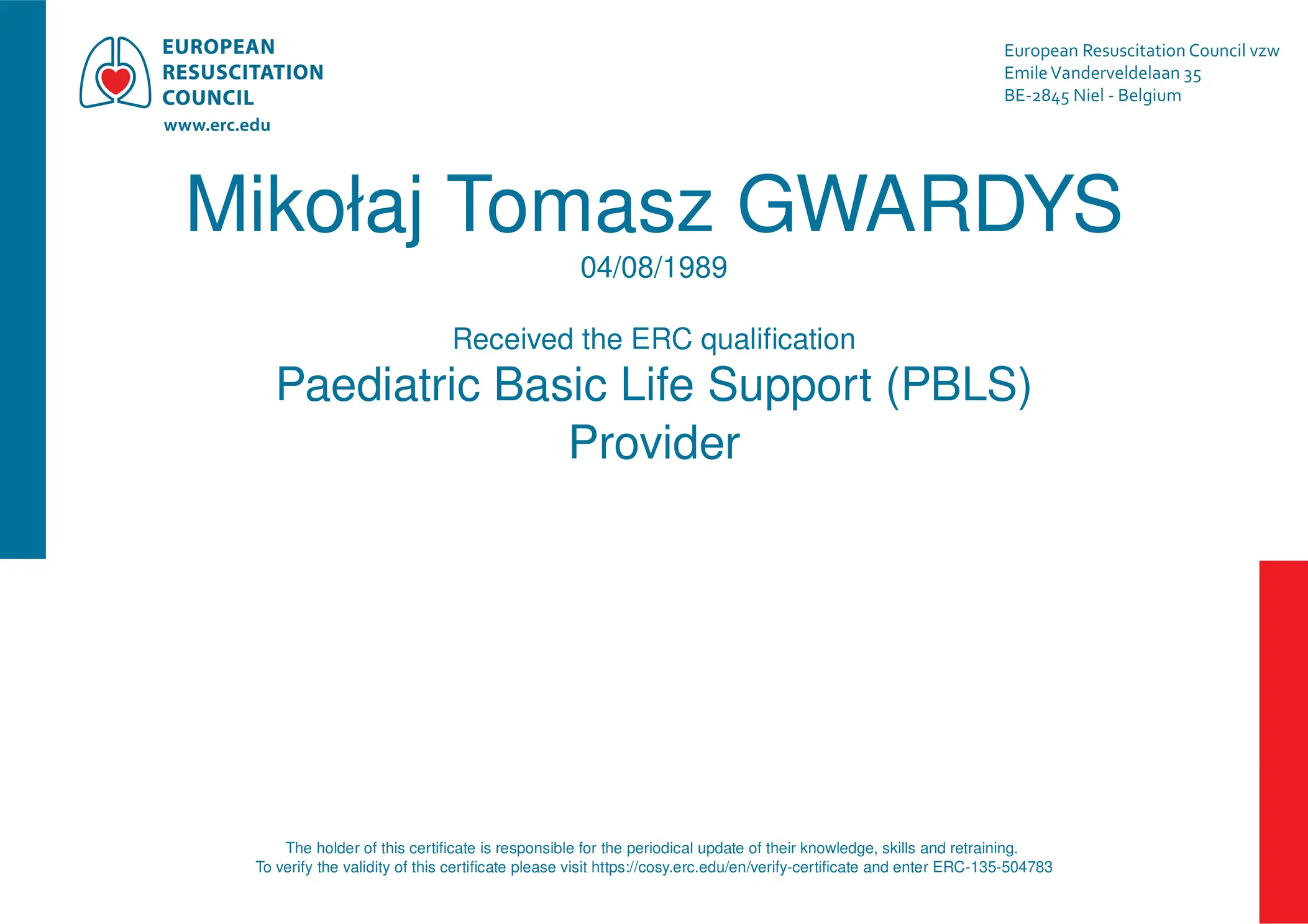 EUROPEAN
RESUSCITATION
COUNCIL
www.erc.edu

European Resuscitation Council vzw
Emile Vanderveldelaan 35
BE-2845 Niel - Belgium

Mikołaj Tomasz GWARDYS

04/08/1989

Received the ERC qualification

Paediatric Basic Life Support (PBLS)
Provider

The holder of this certificate is responsible for the periodical update of their knowledge, skills and retraining.
To verify the validity of this certificate please visit https://cosy.erc.edu/en/verify-certificate and enter ERC-135-504783